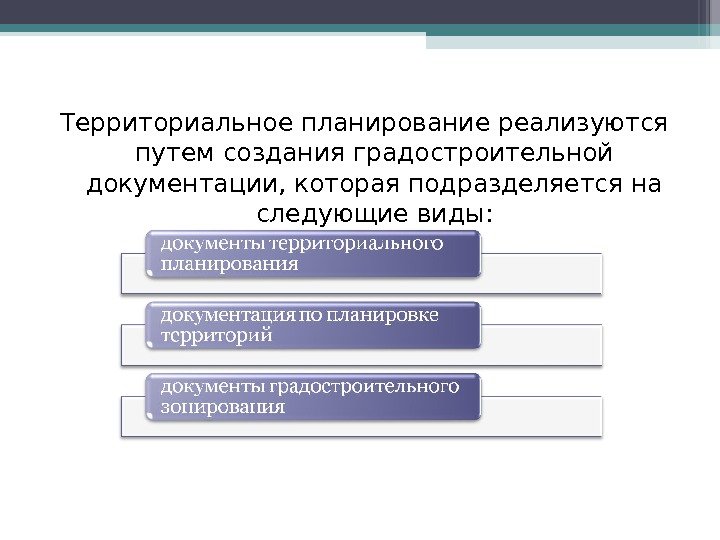 Территориальное планирование реализуются путем создания градостроительной документации, которая подразделяется на следующие виды:

документы территориального планирования

документация по планировке территорий

документы градостроительного зонирования